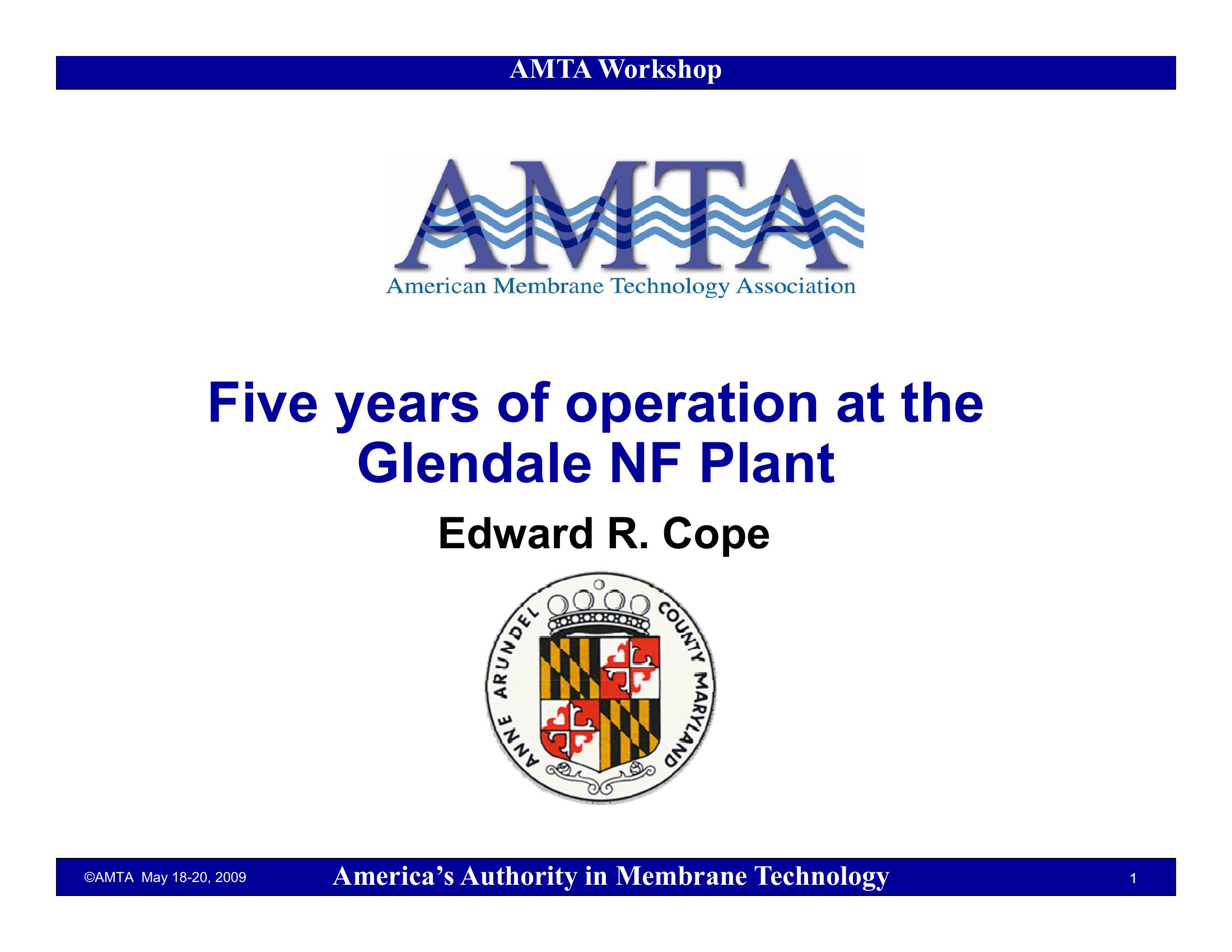 AMTA Workshop

AMTA
American Membrane Technology Association

Five years of operation at the Glendale NF Plant

Edward R. Cope

ANNE ARUNDEL COUNTY MARYLAND

©AMTA May 18-20, 2009
America's Authority in Membrane Technology
1